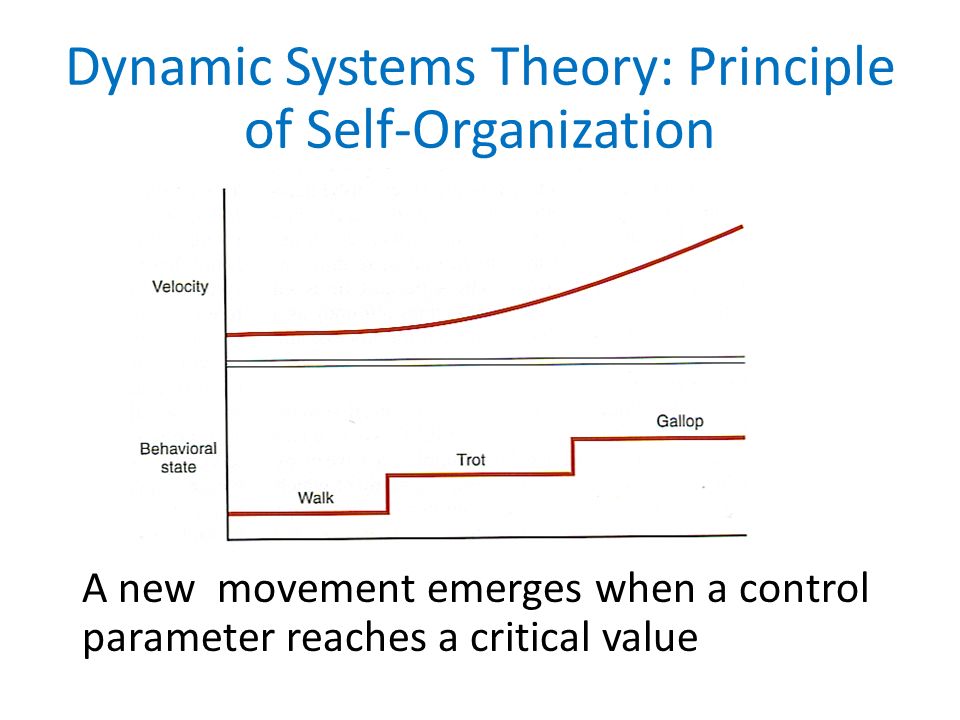 Dynamic Systems Theory: Principle of Self-Organization

Velocity

Behavioral state

Walk

Trot

Gallop

A new  movement emerges when a control parameter reaches a critical value